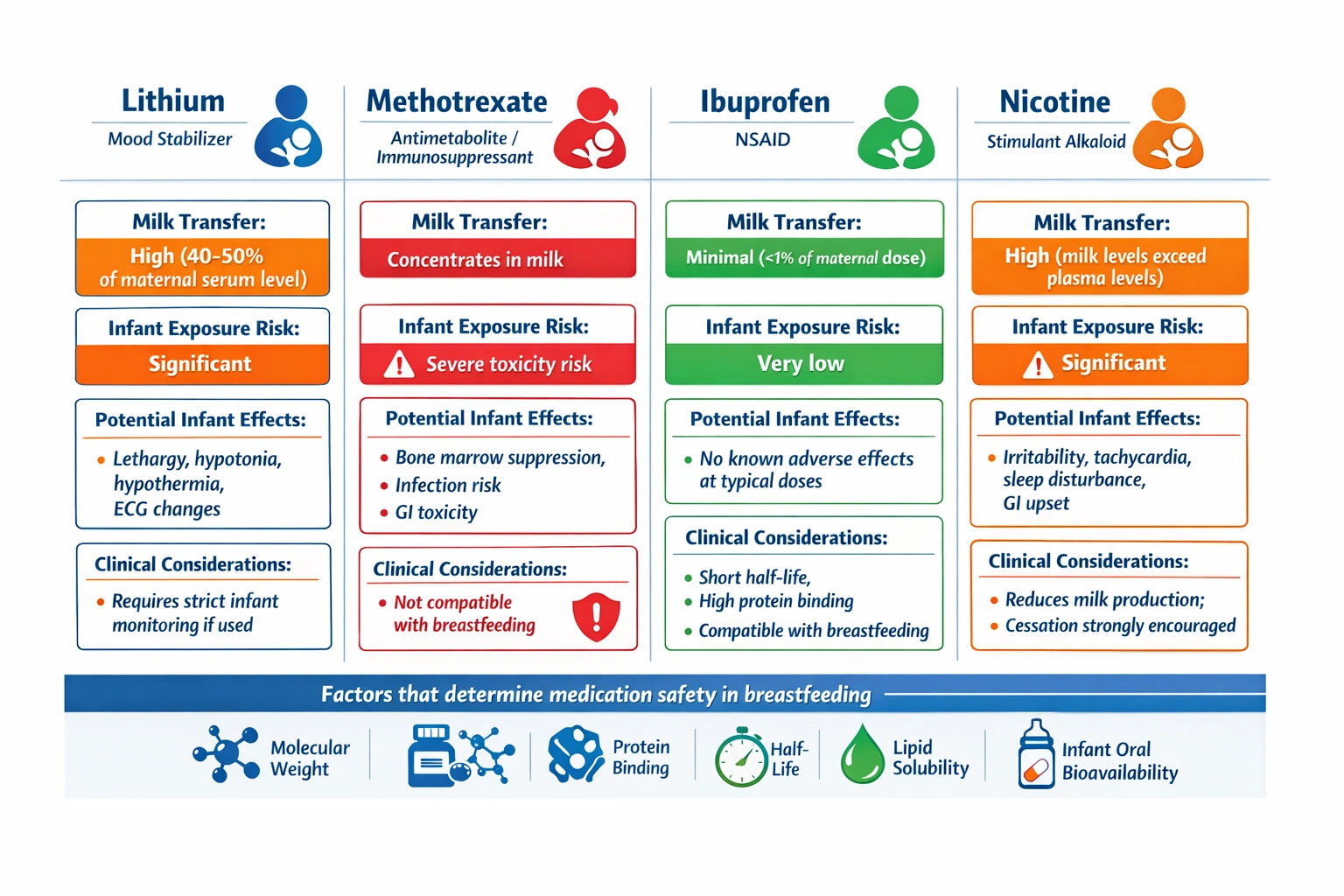 Lithium
Mood Stabilizer

Milk Transfer:
High (40-50% of maternal serum level)

Infant Exposure Risk:
Significant

Potential Infant Effects:
• Lethargy, hypotonia, hypothermia, ECG changes

Clinical Considerations:
• Requires strict infant monitoring if used

Methotrexate
Antimetabolite / Immunosuppressant

Milk Transfer:
Concentrates in milk

Infant Exposure Risk:
Severe toxicity risk

Potential Infant Effects:
• Bone marrow suppression,
• Infection risk
• GI toxicity

Clinical Considerations:
• Not compatible with breastfeeding

Ibuprofen
NSAID

Milk Transfer:
Minimal (<1% of maternal dose)

Infant Exposure Risk:
Very low

Potential Infant Effects:
• No known adverse effects at typical doses

Clinical Considerations:
• Short half-life,
• High protein binding
• Compatible with breastfeeding

Nicotine
Stimulant Alkaloid

Milk Transfer:
High (milk levels exceed plasma levels)

Infant Exposure Risk:
Significant

Potential Infant Effects:
• Irritability, tachycardia, sleep disturbance, GI upset

Clinical Considerations:
• Reduces milk production;
• Cessation strongly encouraged

Factors that determine medication safety in breastfeeding

Molecular Weight
Protein Binding
Half-Life
Lipid Solubility
Infant Oral Bioavailability